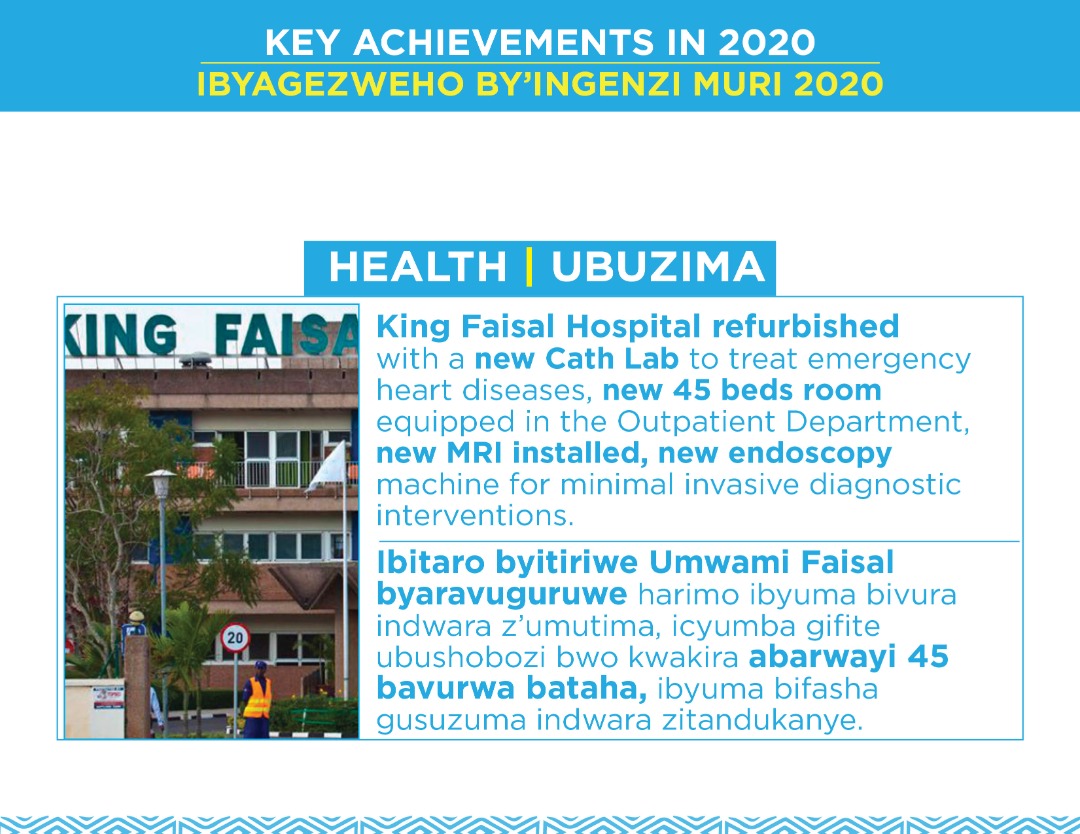 KEY ACHIEVEMENTS IN 2020
IBYAGEZWEHO BY'INGENZI MURI 2020

HEALTH | UBUZIMA

KING FAISA

20

King Faisal Hospital refurbished with a new Cath Lab to treat emergency heart diseases, new 45 beds room equipped in the Outpatient Department, new MRI installed, new endoscopy machine for minimal invasive diagnostic interventions.

Ibitaro byitiriwe Umwami Faisal byaravuguruwe harimo ibyuma bivura indwara z'umutima, icyumba gifite ubushobozi bwo kwakira abarwayi 45 bavurwa bataha, ibyuma bifasha gusuzuma indwara zitandukanye.